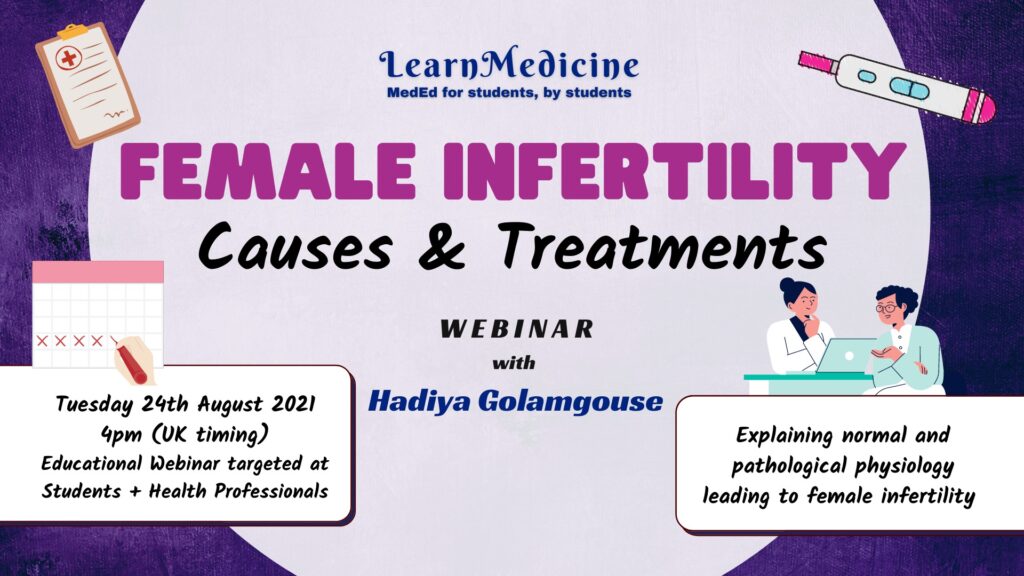 LearnMedicine
MedEd for students, by students

FEMALE INFERTILITY
Causes & Treatments

WEBINAR
with
Hadiya Golamgouse

Tuesday 24th August 2021
4pm (UK timing)
Educational Webinar targeted at Students + Health Professionals

Explaining normal and pathological physiology leading to female infertility